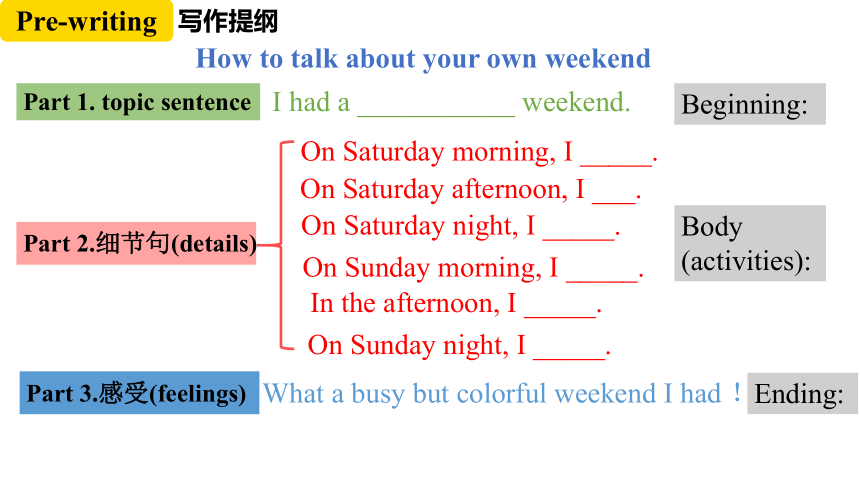 Pre-writing 写作提纲

How to talk about your own weekend

Part 1. topic sentence I had a ____________ weekend. Beginning:

Part 2.细节句(details)

On Saturday morning, I _____.
On Saturday afternoon, I ___.
On Saturday night, I _____.
On Sunday morning, I _____.
In the afternoon, I _____.
On Sunday night, I _____.

Body (activities):

Part 3.感受(feelings) What a busy but colorful weekend I had！ Ending: